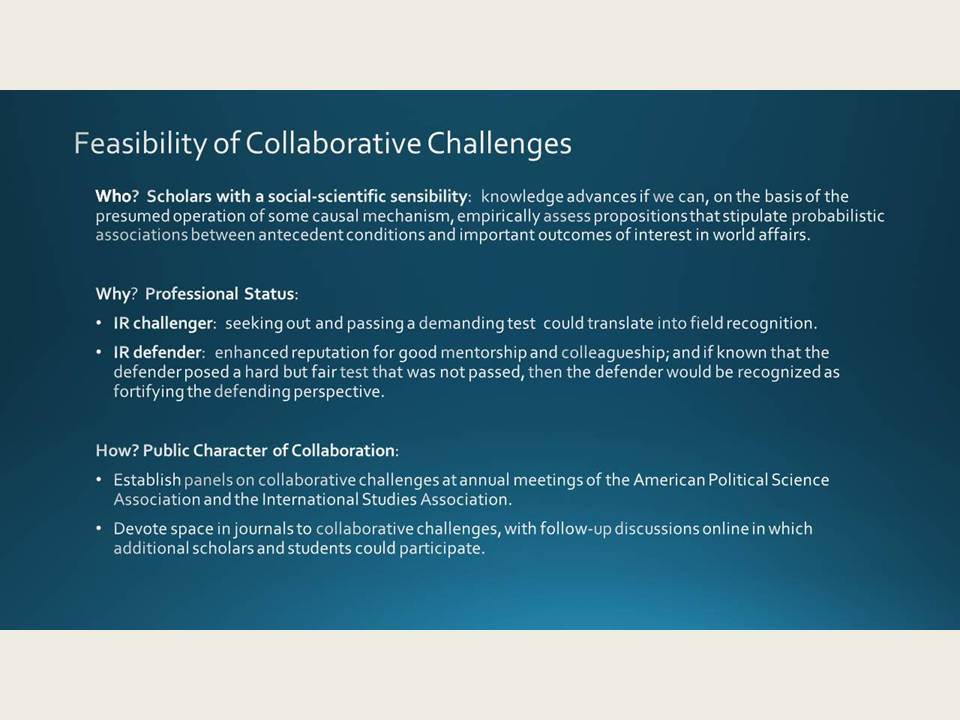 Feasibility of Collaborative Challenges

Who? Scholars with a social-scientific sensibility: knowledge advances if we can, on the basis of the presumed operation of some causal mechanism, empirically assess propositions that stipulate probabilistic associations between antecedent conditions and important outcomes of interest in world affairs.

Why? Professional Status:

• IR challenger: seeking out and passing a demanding test could translate into field recognition.
• IR defender: enhanced reputation for good mentorship and colleagueship; and if known that the defender posed a hard but fair test that was not passed, then the defender would be recognized as fortifying the defending perspective.

How? Public Character of Collaboration:

• Establish panels on collaborative challenges at annual meetings of the American Political Science Association and the International Studies Association.
• Devote space in journals to collaborative challenges, with follow-up discussions online in which additional scholars and students could participate.